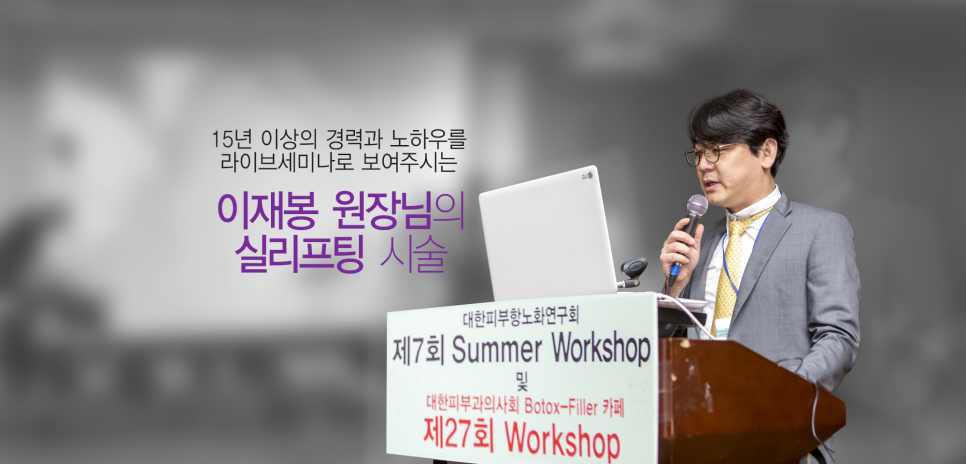 15년 이상의 경력과 노하우를
라이브세미나로 보여주시는

이재봉 원장님의
실리프팅 시술

대한피부항노화연구회
제7회 Summer Workshop
및
대한피부과의사회 Botox-Filler 카페
제27회 Workshop